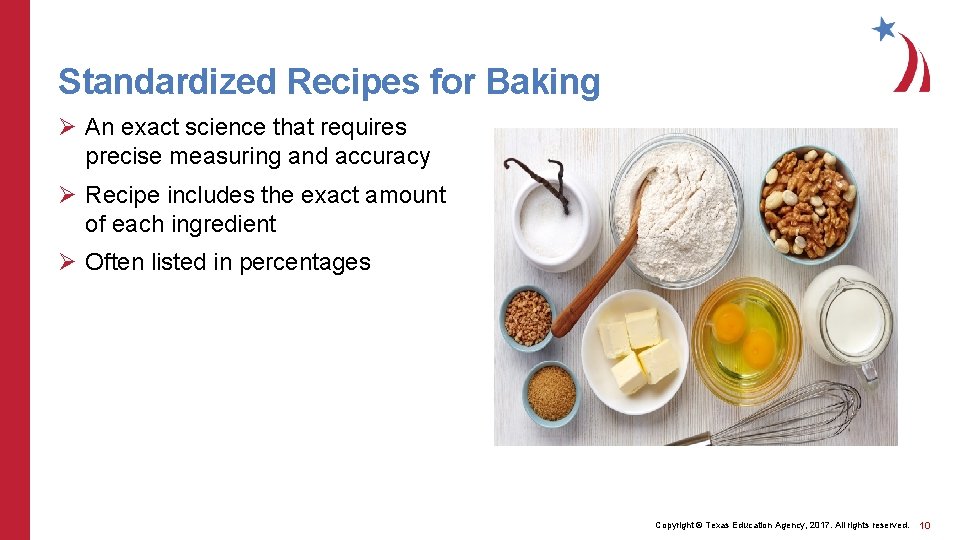 Standardized Recipes for Baking

➢ An exact science that requires precise measuring and accuracy

➢ Recipe includes the exact amount of each ingredient

➢ Often listed in percentages

Copyright © Texas Education Agency, 2017. All rights reserved. 10